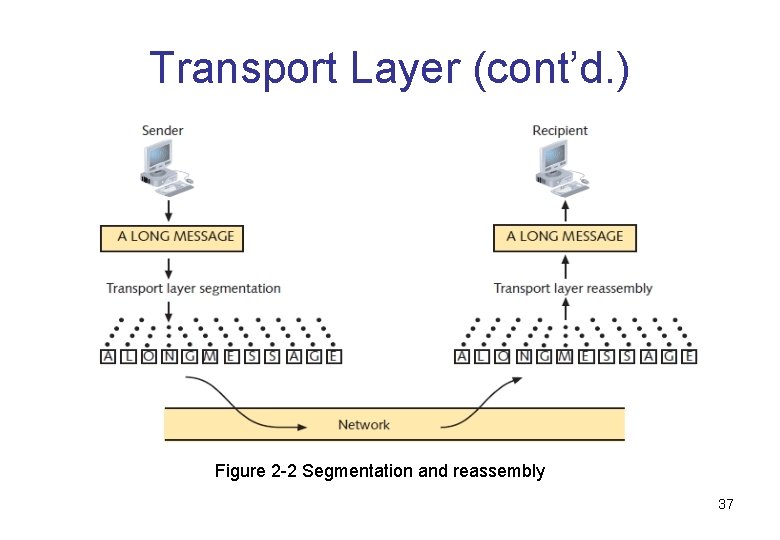 Transport Layer (cont'd.)

Sender

A LONG MESSAGE

Transport layer segmentation

A L O N G M E S S A G E

Recipient

A LONG MESSAGE

Transport layer reassembly

A L O N G M E S S A G E

Network

Figure 2-2 Segmentation and reassembly

37